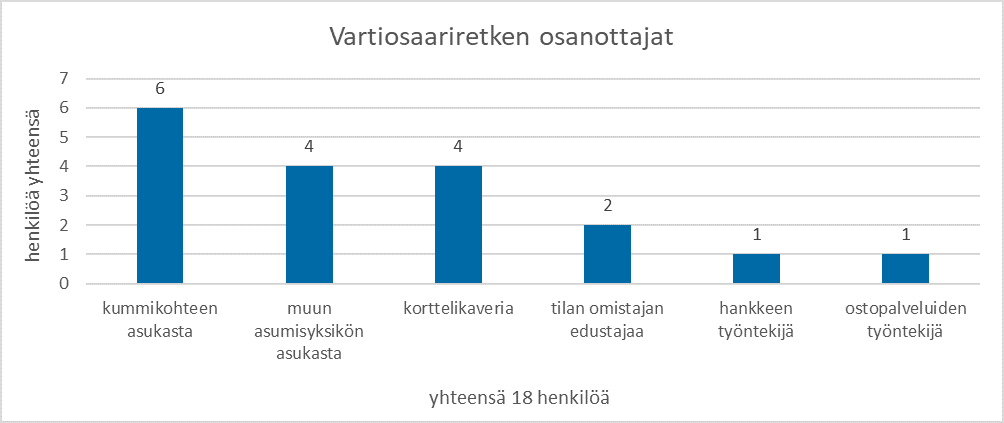 Vartiosaariretken osanottajat

henkilöä yhteensä

7
6
5
4
3
2
1
0

6
4
4
2
1
1

kummikohteen asukasta
muun asumisyksikön asukasta
korttelikaveria
tilan omistajan edustajaa
hankkeen työntekijä
ostopalveluiden työntekijä

yhteensä 18 henkilöä